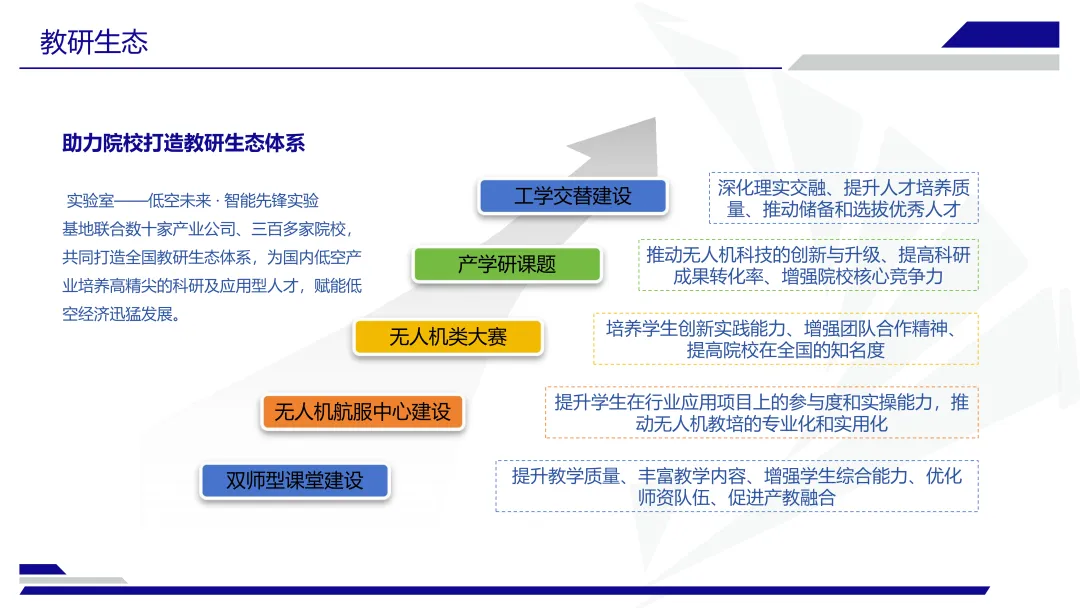 教研生态

助力院校打造教研生态体系

实验室——低空未来 · 智能先锋实验基地联合数十家产业公司、三百多家院校，共同打造全国教研生态体系，为国内低空产业培养高精尖的科研及应用型人才，赋能低空经济迅猛发展。

工学交替建设

深化理实交融、提升人才培养质量、推动储备和选拔优秀人才

产学研课题

推动无人机科技的创新与升级、提高科研成果转化率、增强院校核心竞争力

无人机类大赛

培养学生创新实践能力、增强团队合作精神、提高院校在全国的知名度

无人机航服中心建设

提升学生在行业应用项目上的参与度和实操能力，推动无人机教培的专业化和实用化

双师型课堂建设

提升教学质量、丰富教学内容、增强学生综合能力、优化师资队伍、促进产教融合